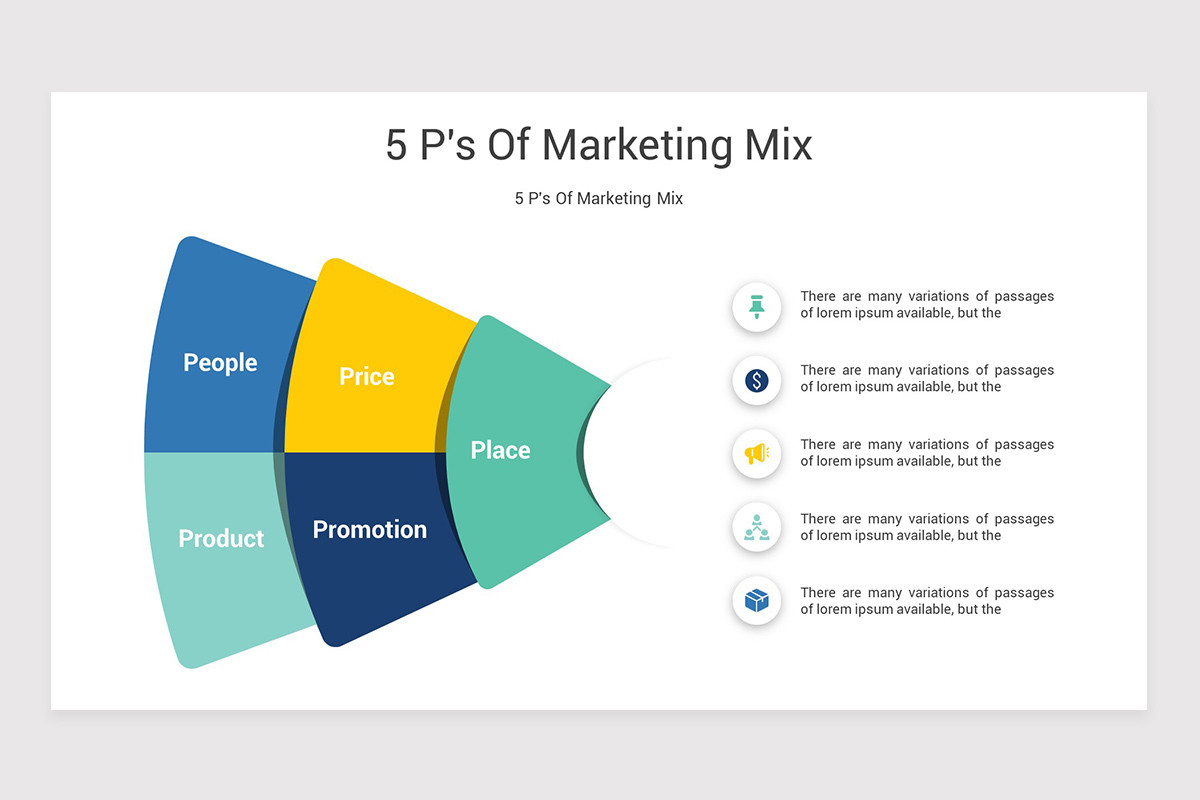 5 P's Of Marketing Mix

5 P's Of Marketing Mix

People

Price

Place

Product

Promotion

There are many variations of passages of lorem ipsum available, but the

There are many variations of passages of lorem ipsum available, but the

There are many variations of passages of lorem ipsum available, but the

There are many variations of passages of lorem ipsum available, but the

There are many variations of passages of lorem ipsum available, but the